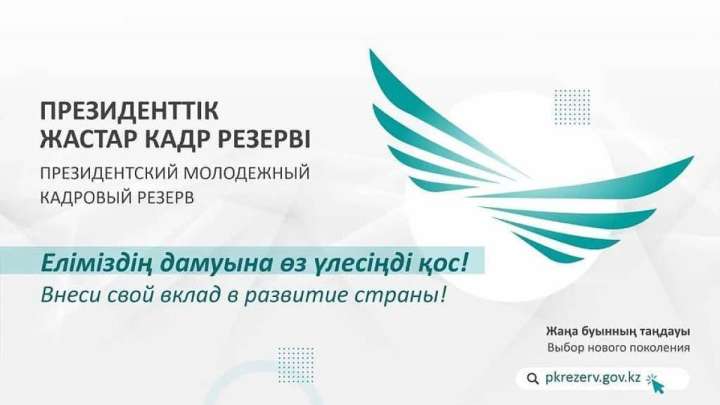 ПРЕЗИДЕНТТІК ЖАСТАР КАДР РЕЗЕРВІ

ПРЕЗИДЕНТСКИЙ МОЛОДЕЖНЫЙ КАДРОВЫЙ РЕЗЕРВ

Еліміздің дамуына өз үлесіңді қос!

Внеси свой вклад в развитие страны!

Жаңа буынның таңдауы

Выбор нового поколения

pkrezerv.gov.kz